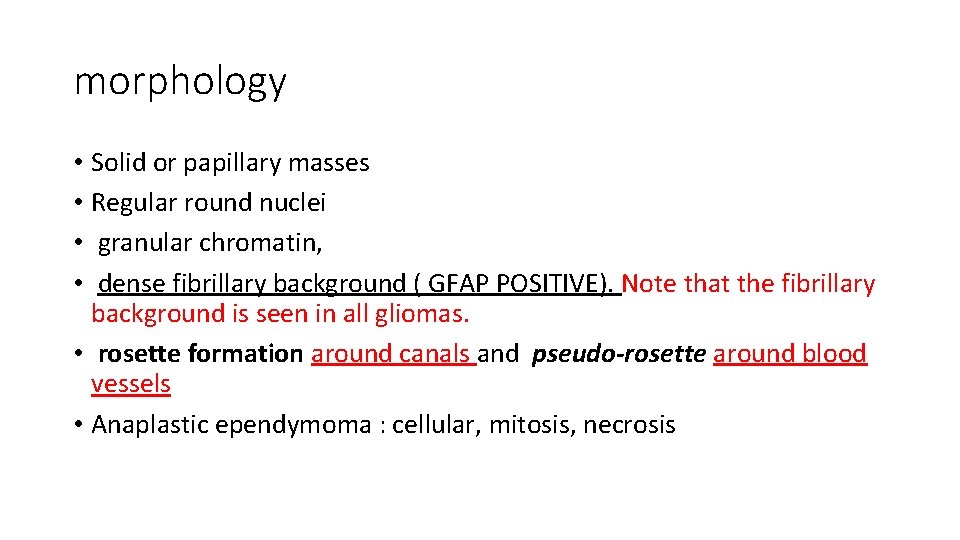 morphology

• Solid or papillary masses
• Regular round nuclei
• granular chromatin,
• dense fibrillary background ( GFAP POSITIVE). Note that the fibrillary background is seen in all gliomas.
• rosette formation around canals and pseudo-rosette around blood vessels
• Anaplastic ependymoma : cellular, mitosis, necrosis